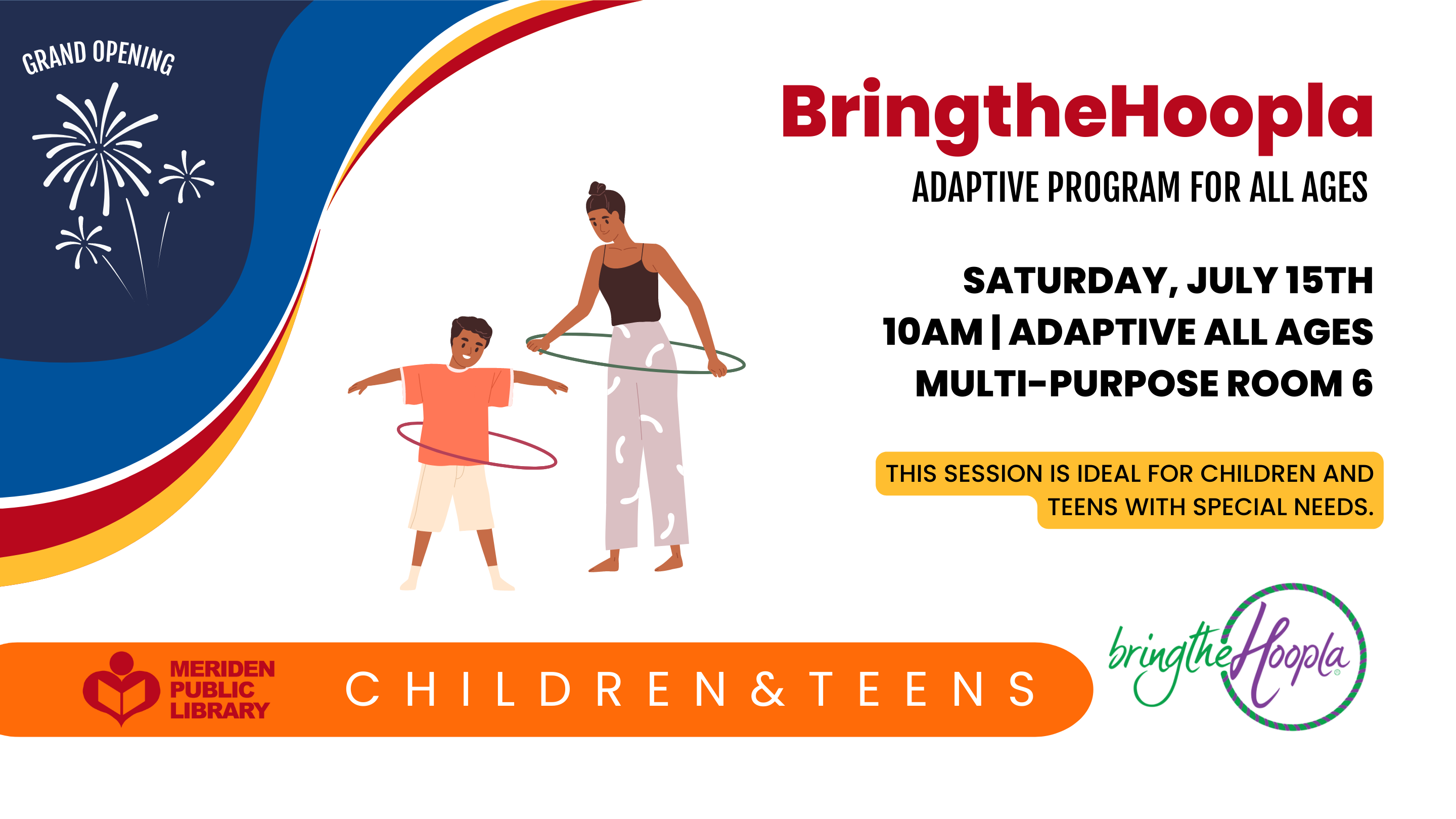 GRAND OPENING

BringtheHoopla

ADAPTIVE PROGRAM FOR ALL AGES

SATURDAY, JULY 15TH
10AM | ADAPTIVE ALL AGES
MULTI-PURPOSE ROOM 6

THIS SESSION IS IDEAL FOR CHILDREN AND TEENS WITH SPECIAL NEEDS.

MERIDEN PUBLIC LIBRARY

CHILDREN & TEENS

bringtheHoopla